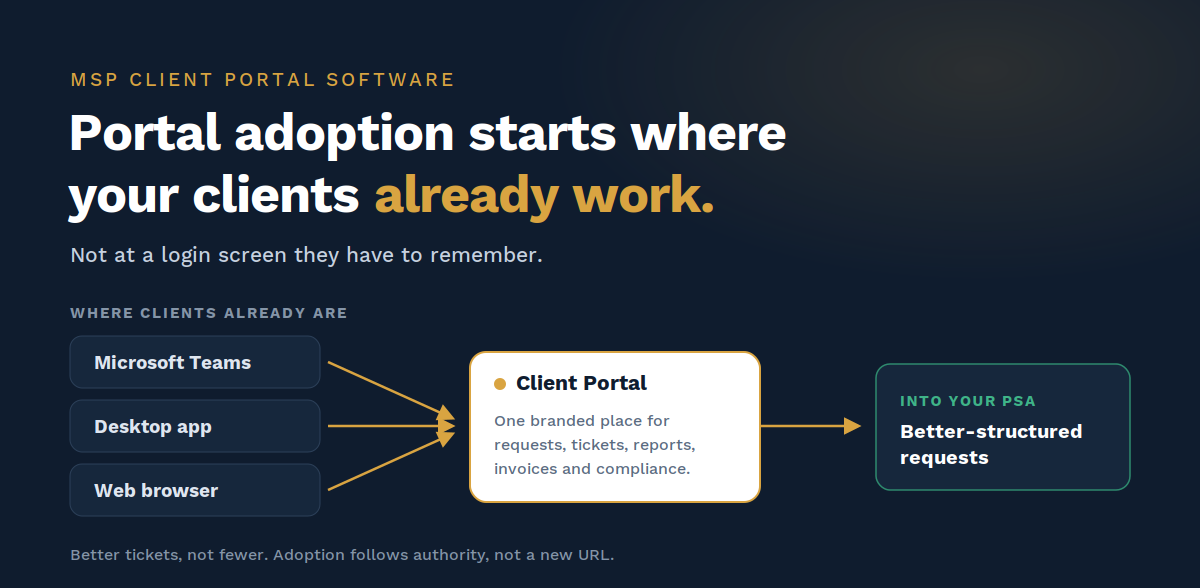 MSP CLIENT PORTAL SOFTWARE

Portal adoption starts where your clients already work.

Not at a login screen they have to remember.

WHERE CLIENTS ALREADY ARE

Microsoft Teams

Desktop app

Web browser

Client Portal

One branded place for requests, tickets, reports, invoices and compliance.

INTO YOUR PSA

Better-structured requests

Better tickets, not fewer. Adoption follows authority, not a new URL.